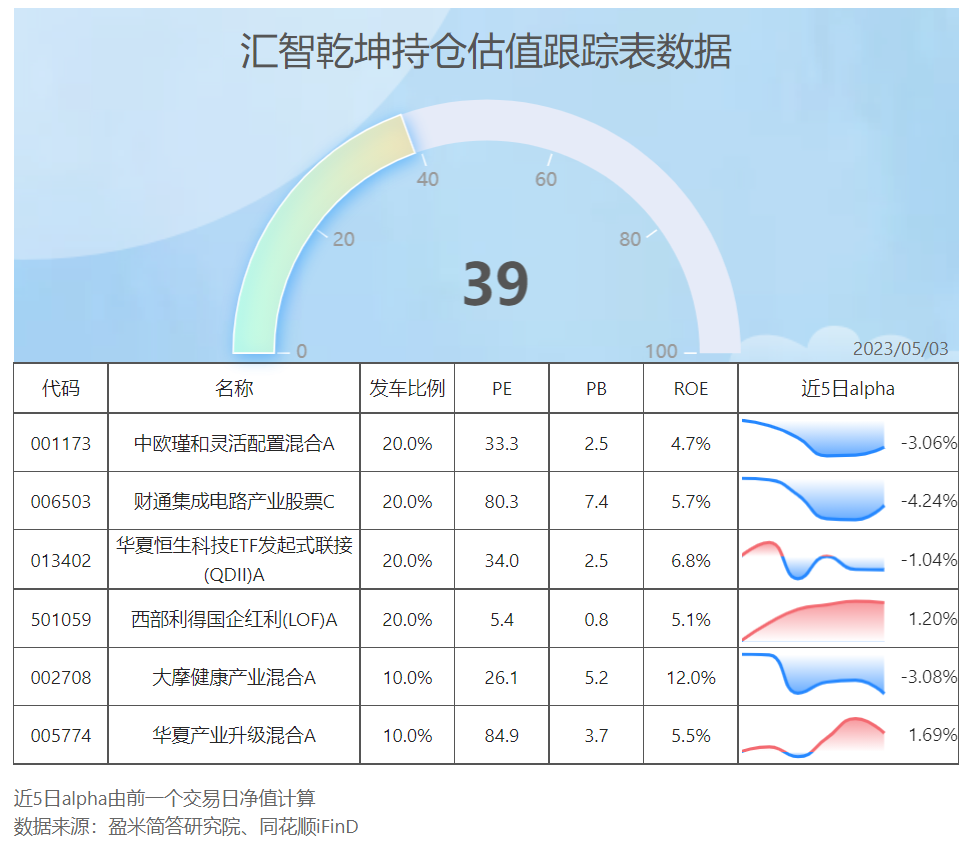 汇智乾坤持仓估值跟踪表数据

0
20
40
60
80
100
39
2023/05/03

| 代码 | 名称 | 发车比例 | PE | PB | ROE | 近5日alpha |
|---|---|---|---|---|---|---|
| 001173 | 中欧瑾和灵活配置混合A | 20.0% | 33.3 | 2.5 | 4.7% | -3.06% |
| 006503 | 财通集成电路产业股票C | 20.0% | 80.3 | 7.4 | 5.7% | -4.24% |
| 013402 | 华夏恒生科技ETF发起式联接(QDII)A | 20.0% | 34.0 | 2.5 | 6.8% | -1.04% |
| 501059 | 西部利得国企红利(LOF)A | 20.0% | 5.4 | 0.8 | 5.1% | 1.20% |
| 002708 | 大摩健康产业混合A | 10.0% | 26.1 | 5.2 | 12.0% | -3.08% |
| 005774 | 华夏产业升级混合A | 10.0% | 84.9 | 3.7 | 5.5% | 1.69% |

近5日alpha由前一个交易日净值计算
数据来源：盈米简答研究院、同花顺iFinD